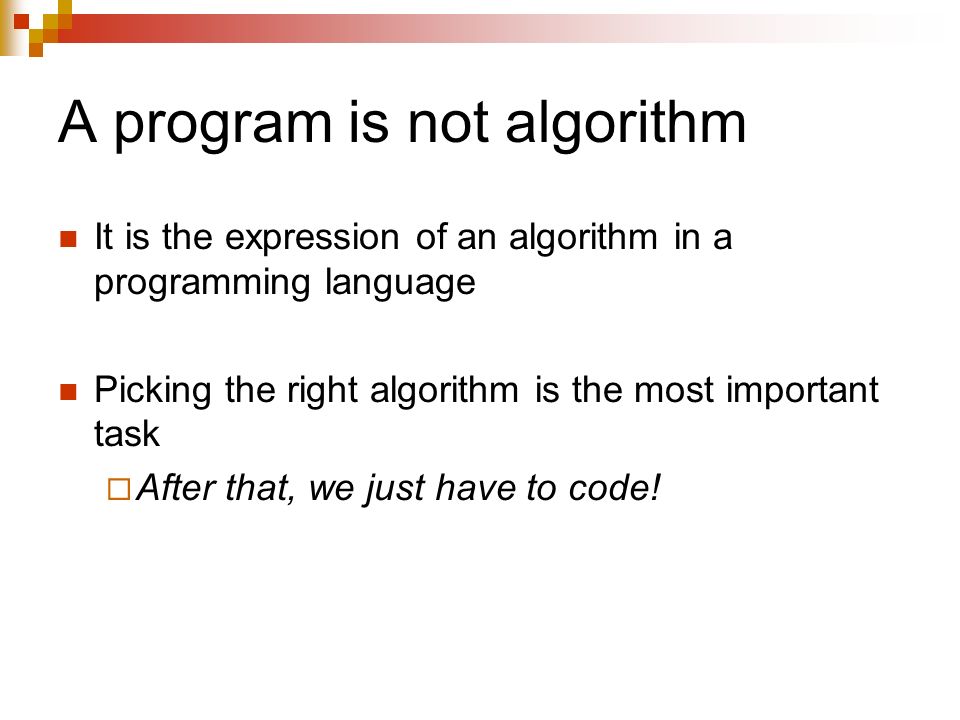 A program is not algorithm

It is the expression of an algorithm in a programming language

Picking the right algorithm is the most important task

After that, we just have to code!